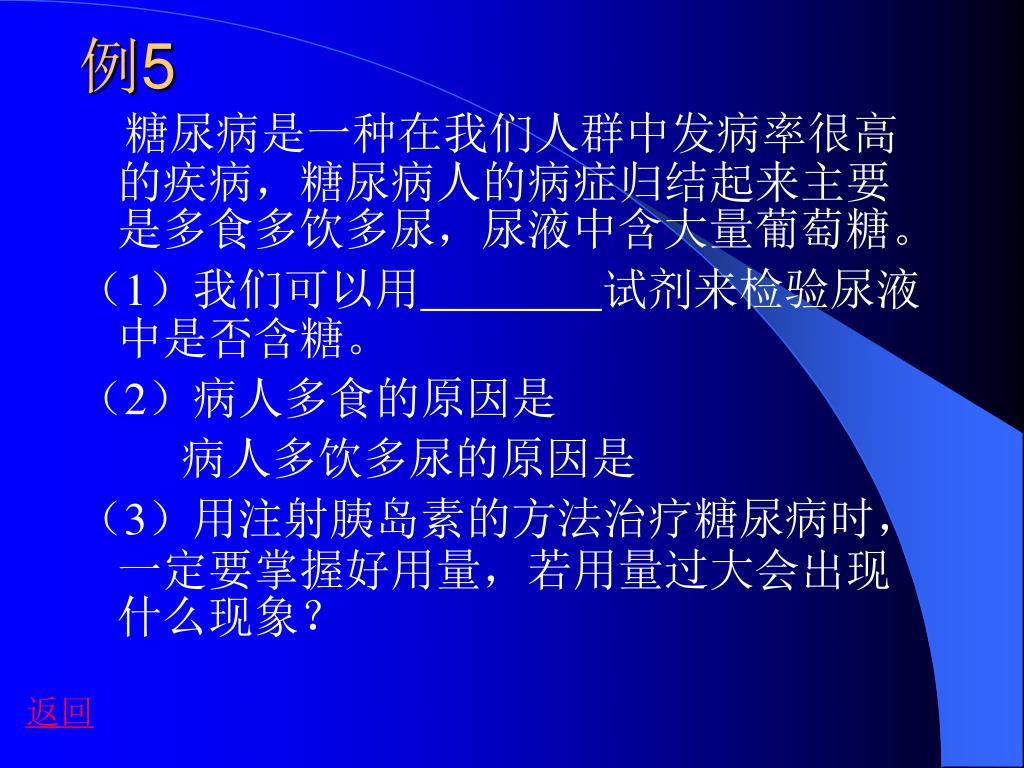 例5

糖尿病是一种在我们人群中发病率很高的疾病，糖尿病人的病症归结起来主要是多食多饮多尿，尿液中含大量葡萄糖。

（1）我们可以用________试剂来检验尿液中是否含糖。

（2）病人多食的原因是

病人多饮多尿的原因是

（3）用注射胰岛素的方法治疗糖尿病时，一定要掌握好用量，若用量过大会出现什么现象？

返回